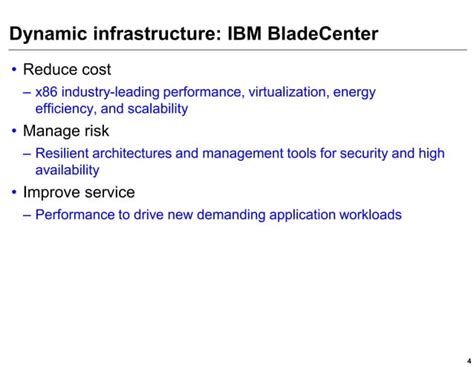 Dynamic infrastructure: IBM BladeCenter

• Reduce cost
– x86 industry-leading performance, virtualization, energy efficiency, and scalability
• Manage risk
– Resilient architectures and management tools for security and high availability
• Improve service
– Performance to drive new demanding application workloads

4